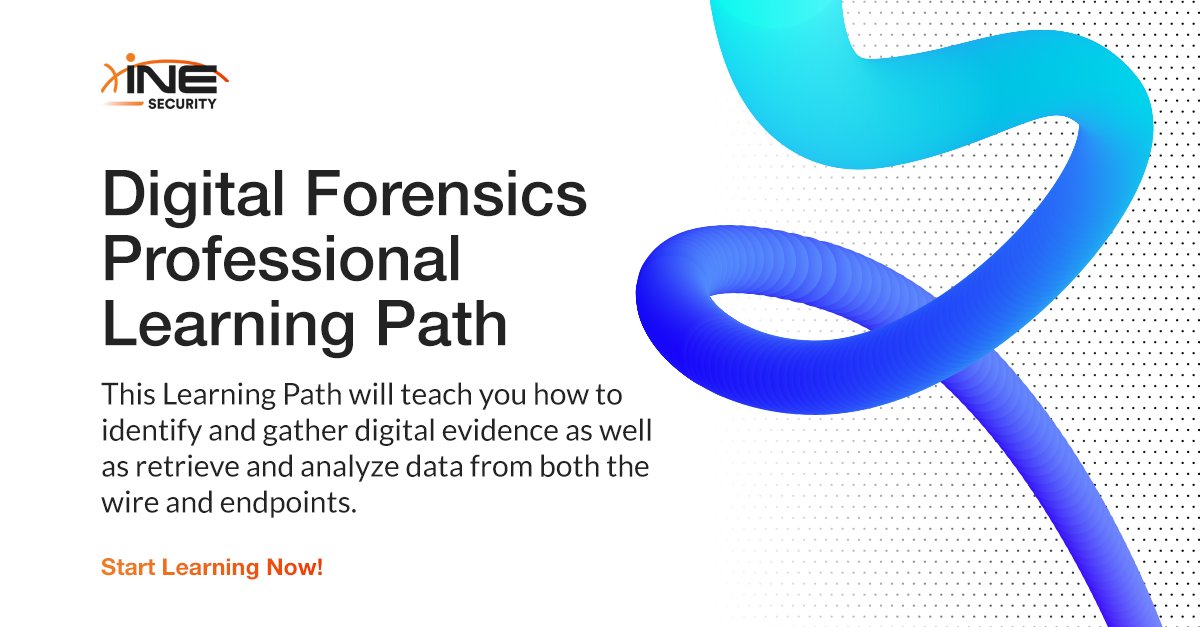 INE
SECURITY

Digital Forensics Professional Learning Path

This Learning Path will teach you how to identify and gather digital evidence as well as retrieve and analyze data from both the wire and endpoints.

Start Learning Now!